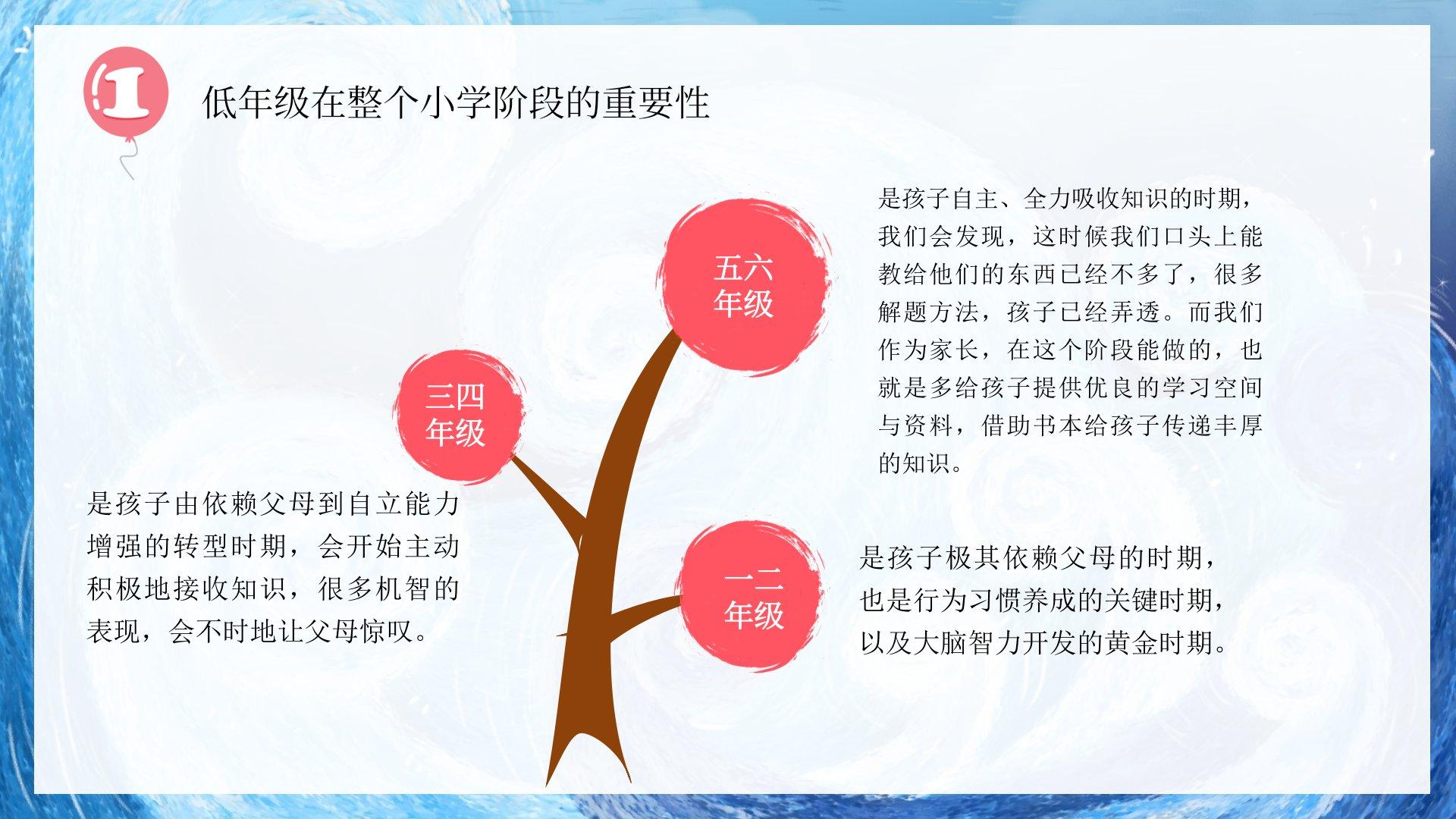 1

低年级在整个小学阶段的重要性

五六年级

是孩子自主、全力吸收知识的时期，我们会发现，这时候我们口头上能教给他们的东西已经不多了，很多解题方法，孩子已经弄透。而我们作为家长，在这个阶段能做的，也就是多给孩子提供优良的学习空间与资料，借助书本给孩子传递丰厚的知识。

三四年级

是孩子由依赖父母到自立能力增强的转型时期，会开始主动积极地接收知识，很多机智的表现，会不时地让父母惊叹。

一二年级

是孩子极其依赖父母的时期，也是行为习惯养成的关键时期，以及大脑智力开发的黄金时期。